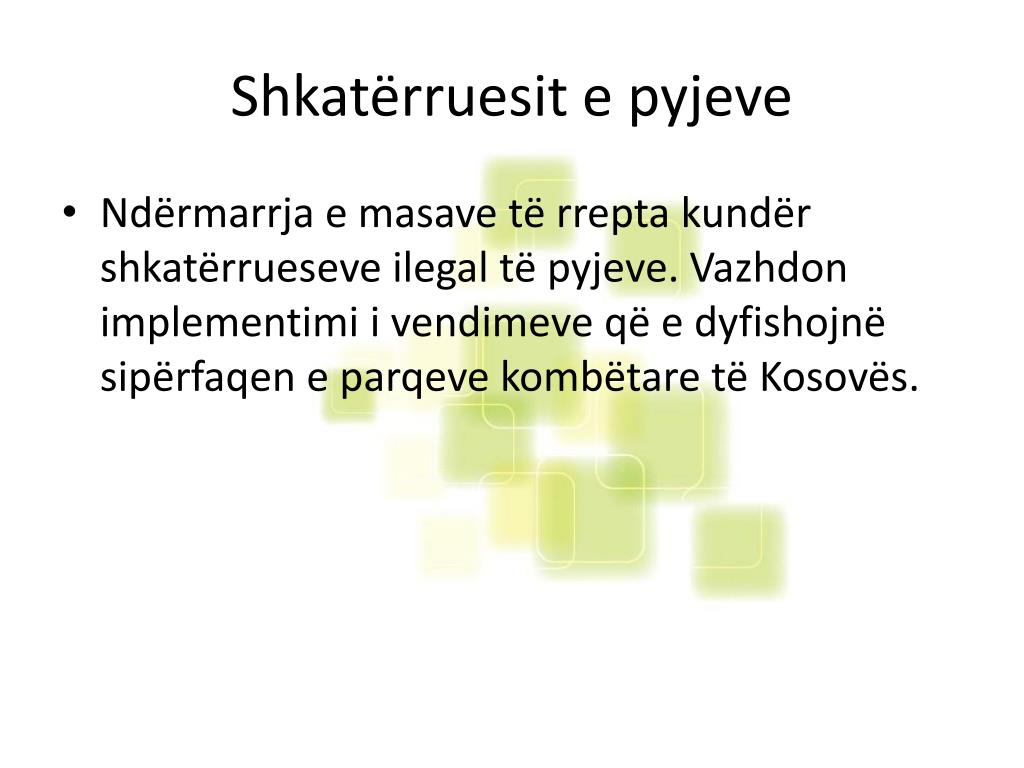 Shkatërruesit e pyjeve

• Ndërmarrja e masave të rrepta kundër shkatërrueseve ilegal të pyjeve. Vazhdon implementimi i vendimeve që e dyfishojnë sipërfaqen e parqeve kombëtare të Kosovës.